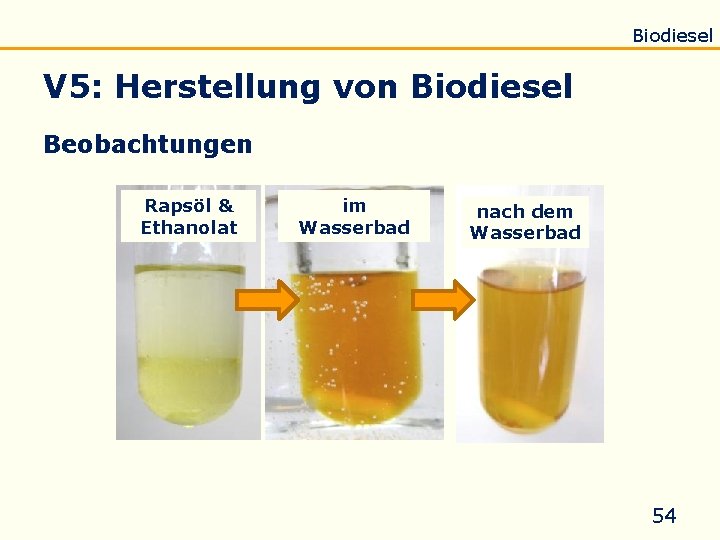 Biodiesel

V5: Herstellung von Biodiesel

Beobachtungen

Rapsöl & Ethanolat

im Wasserbad

nach dem Wasserbad

54